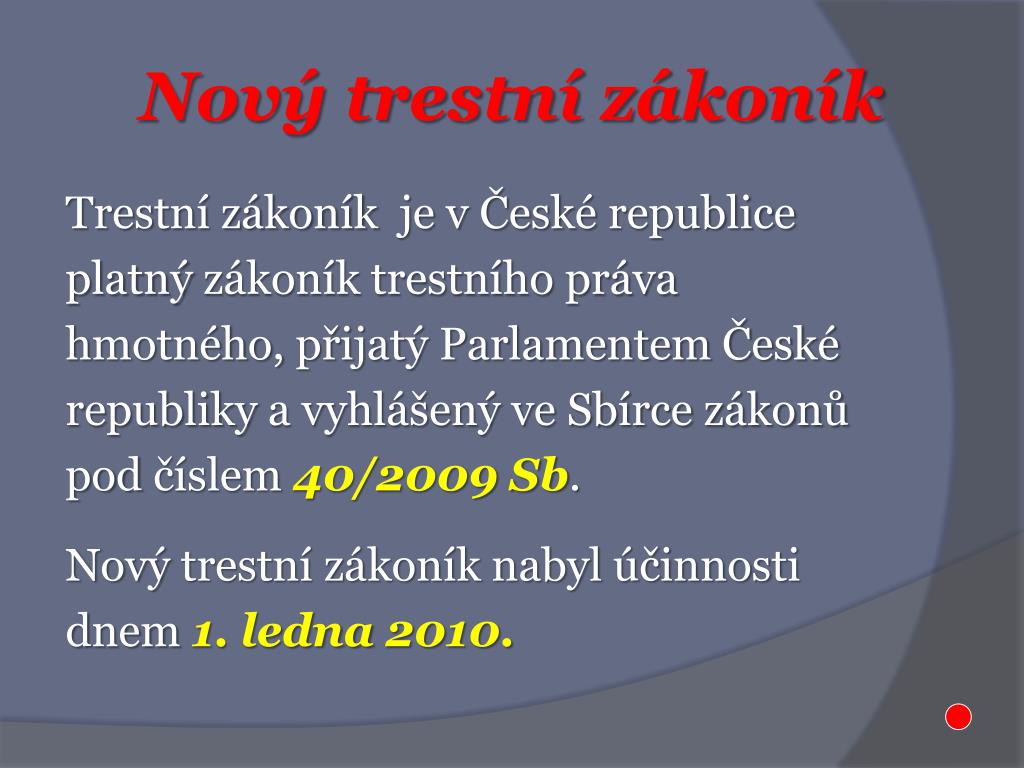 Nový trestní zákoník

Trestní zákoník je v České republice platný zákoník trestního práva hmotného, přijatý Parlamentem České republiky a vyhlášený ve Sbírce zákonů pod číslem 40/2009 Sb.

Nový trestní zákoník nabyl účinnosti dnem 1. ledna 2010.